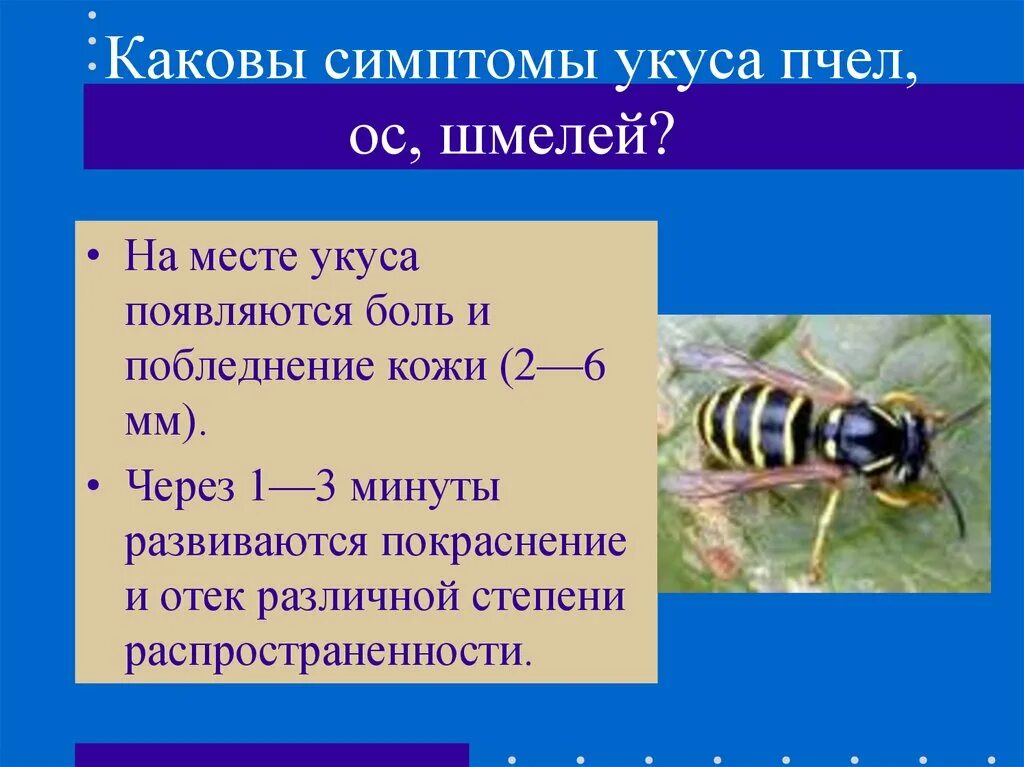 Каковы симптомы укуса пчел, ос, шмелей?

• На месте укуса появляются боль и побледнение кожи (2—6 мм).
• Через 1—3 минуты развиваются покраснение и отек различной степени распространенности.